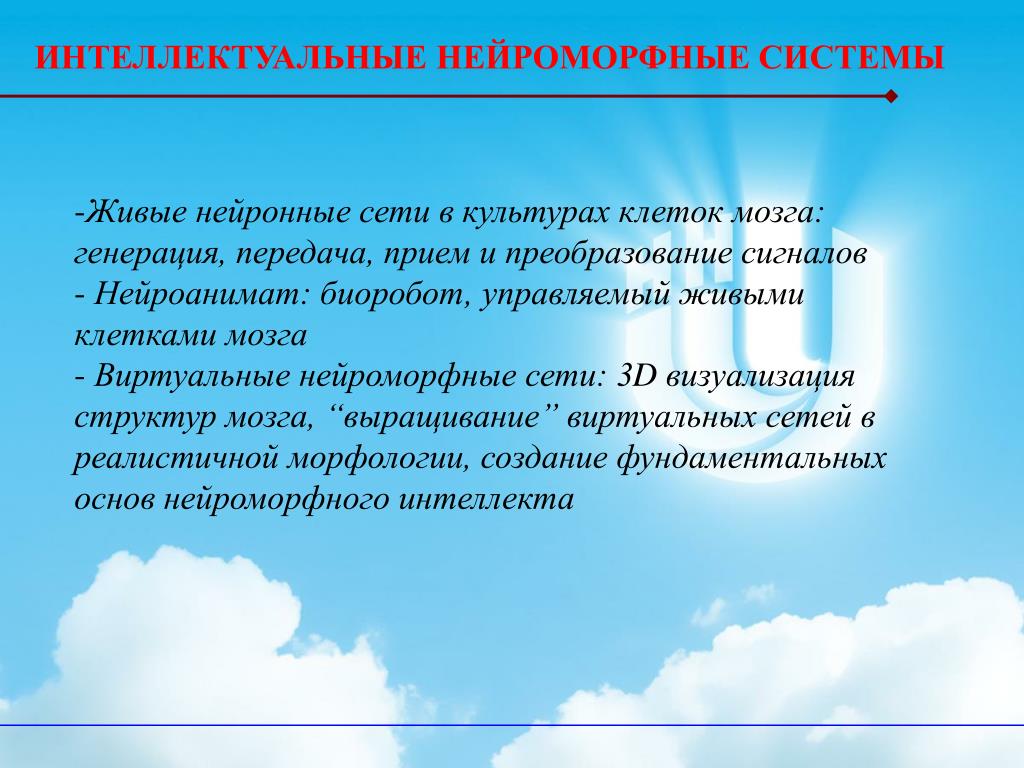 ИНТЕЛЛЕКТУАЛЬНЫЕ НЕЙРОМОРФНЫЕ СИСТЕМЫ

-Живые нейронные сети в культурах клеток мозга: генерация, передача, прием и преобразование сигналов
- Нейроанимат: биоробот, управляемый живыми клетками мозга
- Виртуальные нейроморфные сети: 3D визуализация структур мозга, “выращивание” виртуальных сетей в реалистичной морфологии, создание фундаментальных основ нейроморфного интеллекта